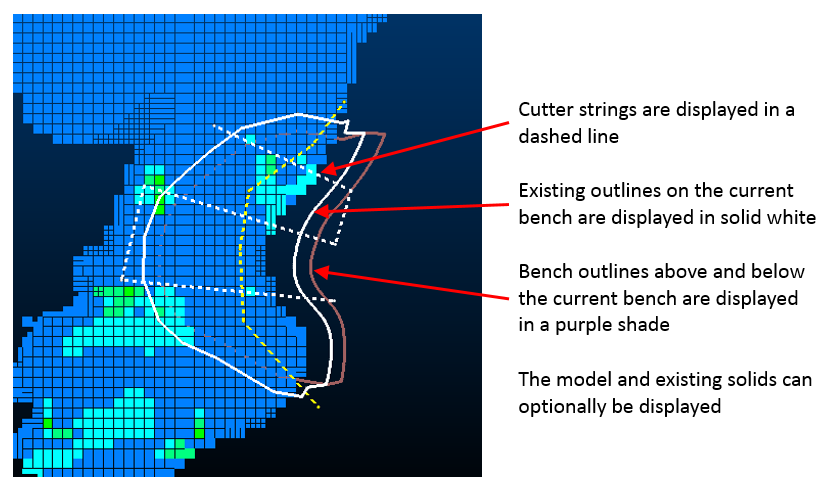 Cutter strings are displayed in a dashed line

Existing outlines on the current bench are displayed in solid white

Bench outlines above and below the current bench are displayed in a purple shade

The model and existing solids can optionally be displayed